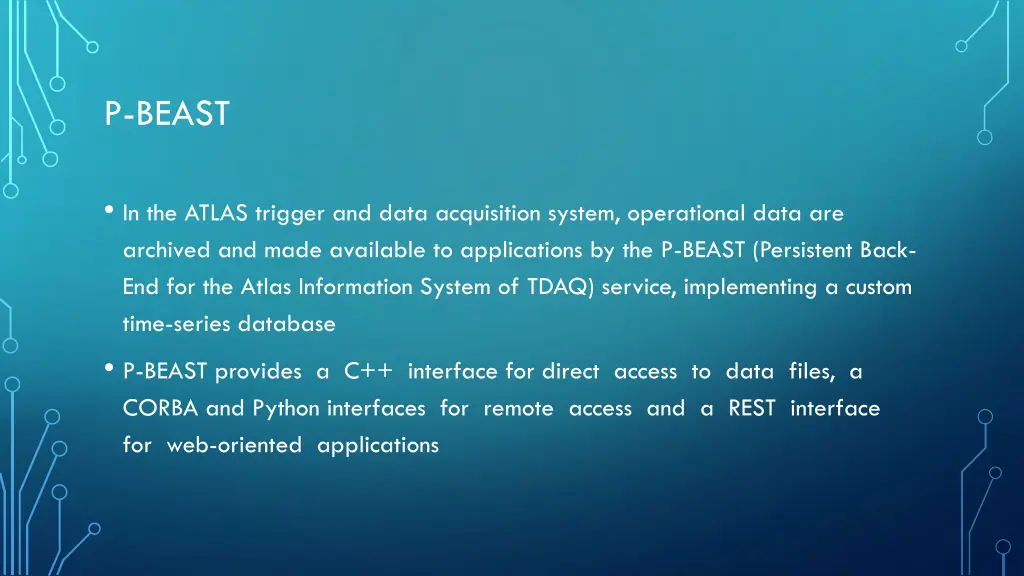 P-BEAST

• In the ATLAS trigger and data acquisition system, operational data are archived and made available to applications by the P-BEAST (Persistent Back-End for the Atlas Information System of TDAQ) service, implementing a custom time-series database

• P-BEAST provides a C++ interface for direct access to data files, a CORBA and Python interfaces for remote access and a REST interface for web-oriented applications